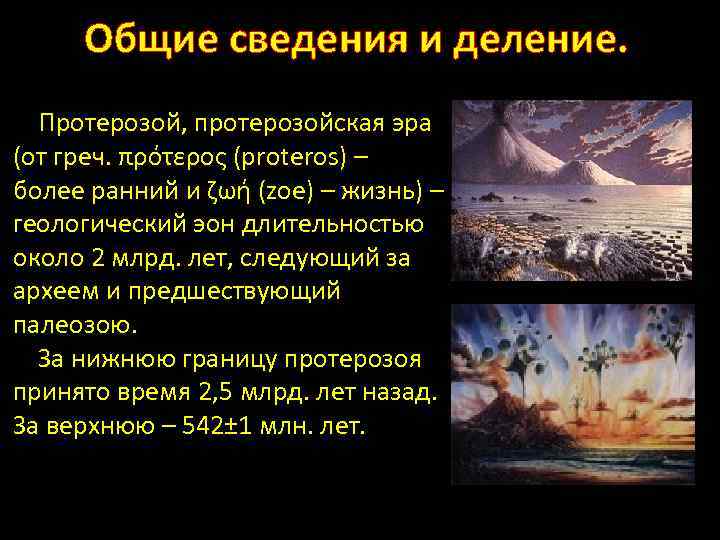 Общие сведения и деление.

Протерозой, протерозойская эра (от греч. πρότερος (proteros) – более ранний и ζωή (zoe) – жизнь) – геологический эон длительностью около 2 млрд. лет, следующий за археем и предшествующий палеозою.

За нижнюю границу протерозоя принято время 2,5 млрд. лет назад. За верхнюю – 542±1 млн. лет.